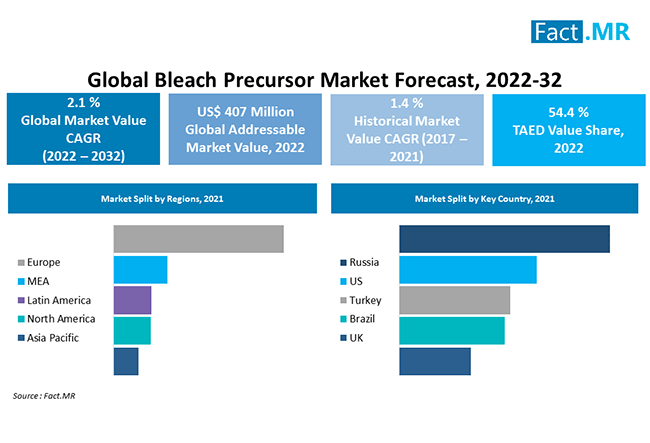 Fact.MR

Global Bleach Precursor Market Forecast, 2022-32

2.1 %
Global Market Value CAGR (2022 – 2032)

US$ 407 Million
Global Addressable Market Value, 2022

1.4 %
Historical Market Value CAGR (2017 – 2021)

54.4 %
TAED Value Share, 2022

Market Split by Regions, 2021

Europe
MEA
Latin America
North America
Asia Pacific

Market Split by Key Country, 2021

Russia
US
Turkey
Brazil
UK

Source : Fact.MR